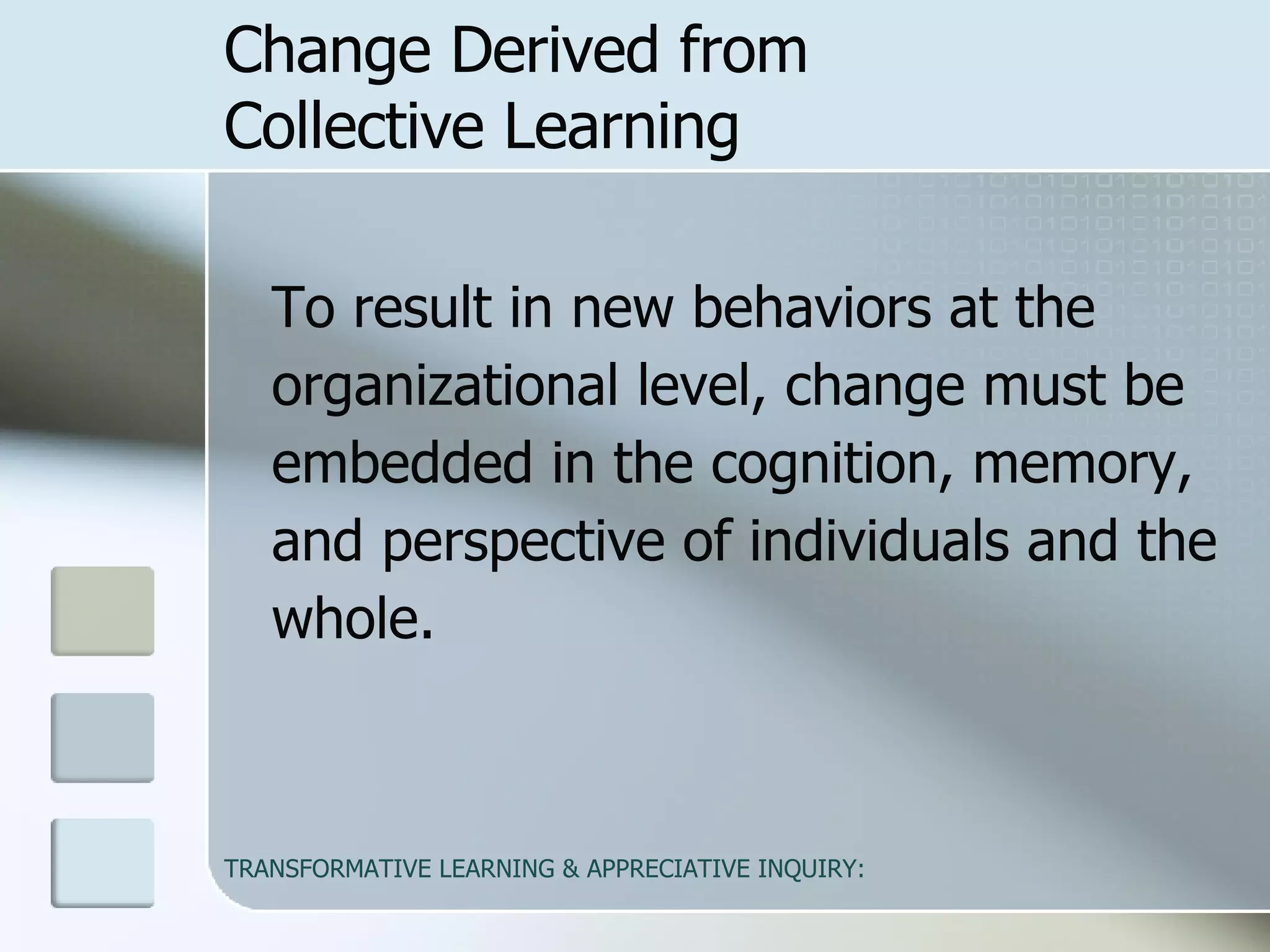 Change Derived from Collective Learning

To result in new behaviors at the organizational level, change must be embedded in the cognition, memory, and perspective of individuals and the whole.

TRANSFORMATIVE LEARNING & APPRECIATIVE INQUIRY: